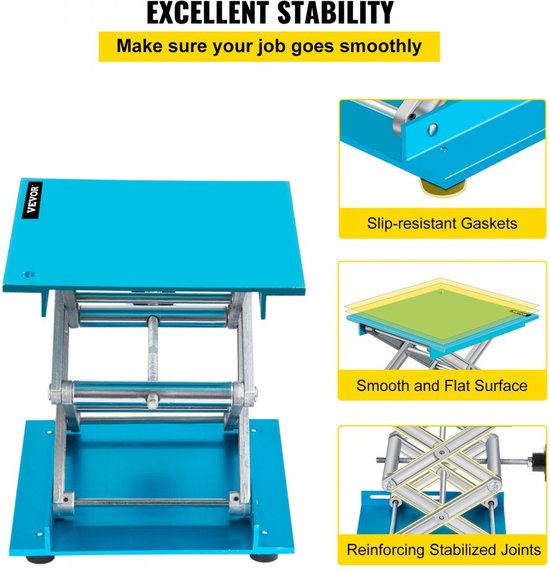 EXCELLENT STABILITY

Make sure your job goes smoothly

VEVOR

Slip-resistant Gaskets

Smooth and Flat Surface

Reinforcing Stabilized Joints